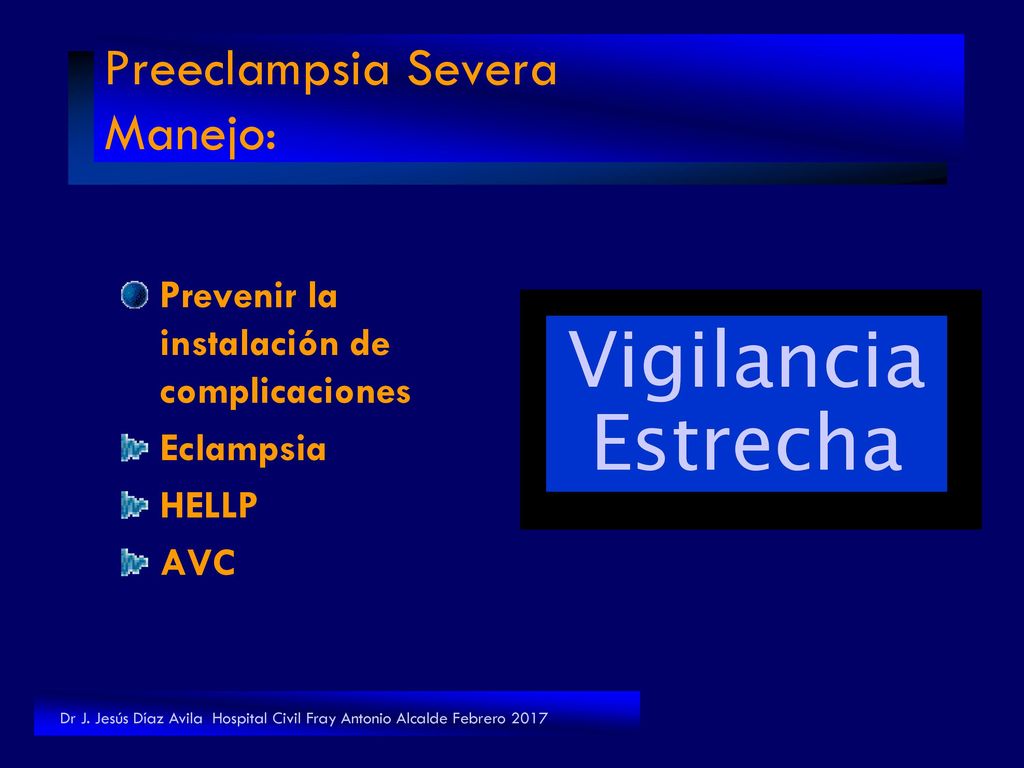 Preeclampsia Severa
Manejo:

Prevenir la instalación de complicaciones
Eclampsia
HELLP
AVC

Vigilancia Estrecha

Dr J. Jesús Díaz Avila Hospital Civil Fray Antonio Alcalde Febrero 2017